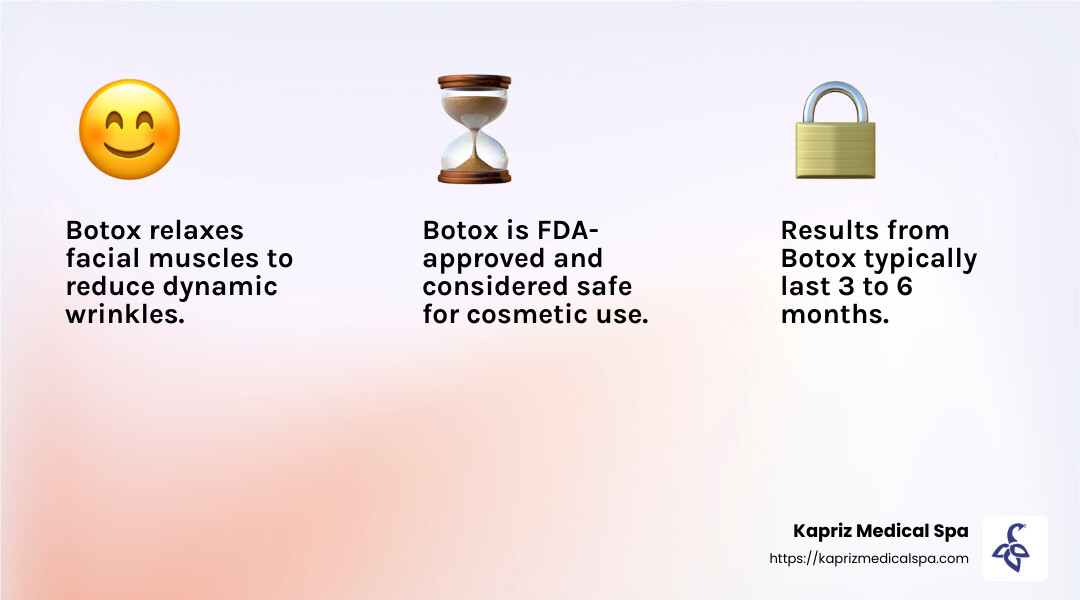 Botox relaxes facial muscles to reduce dynamic wrinkles.

Botox is FDA-approved and considered safe for cosmetic use.

Results from Botox typically last 3 to 6 months.

Kapriz Medical Spa
https://kaprizmedicalspa.com